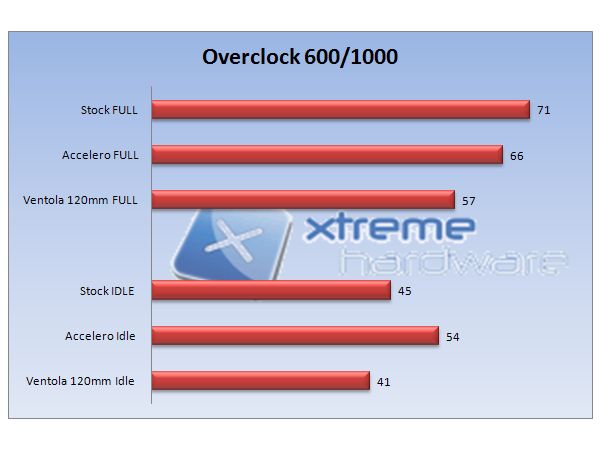 Overclock 600/1000

Stock FULL 71
Accelero FULL 66
Ventola 120mm FULL 57

xtreme hardware

Stock IDLE 45
Accelero Idle 54
Ventola 120mm Idle 41